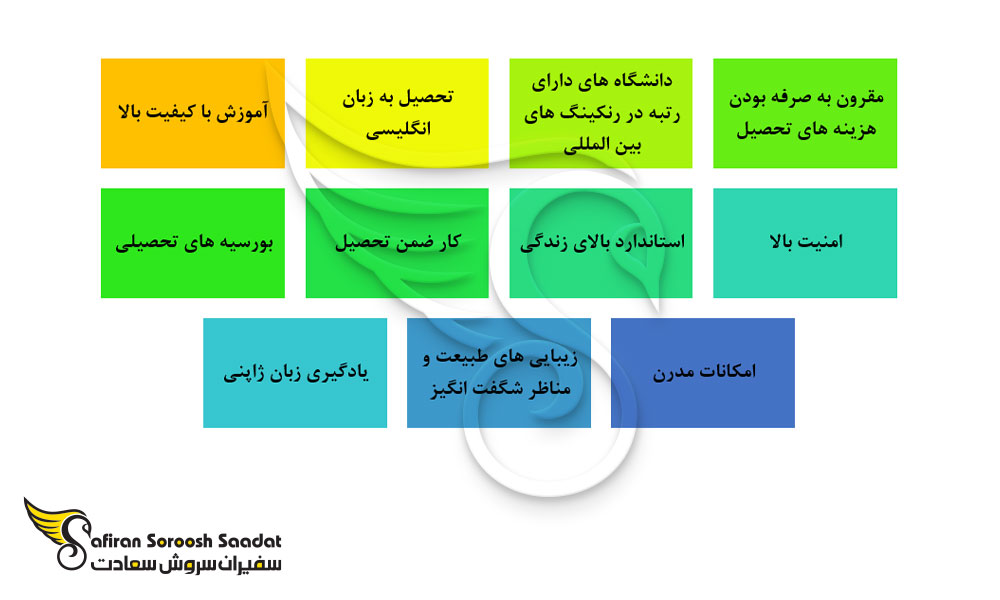 مقرون به صرفه بودن هزینه های تحصیل

دانشگاه های دارای رتبه در رنکینگ های بین المللی

تحصیل به زبان انگلیسی

آموزش با کیفیت بالا

امنیت بالا

استاندارد بالای زندگی

کار ضمن تحصیل

بورسیه های تحصیلی

امکانات مدرن

زیبایی های طبیعت و مناظر شگفت انگیز

یادگیری زبان ژاپنی

Safiran Soroosh Saadat
سفیران سروش سعادت